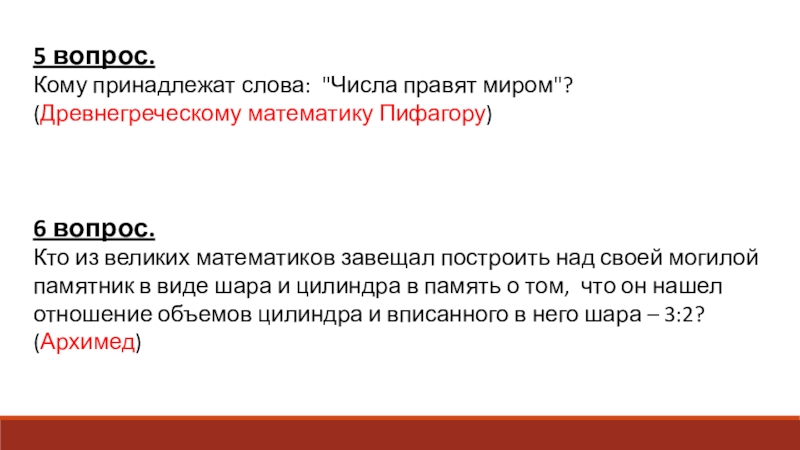 5 вопрос.
Кому принадлежат слова: "Числа правят миром"? (Древнегреческому математику Пифагору)

6 вопрос.
Кто из великих математиков завещал построить над своей могилой памятник в виде шара и цилиндра в память о том, что он нашел отношение объемов цилиндра и вписанного в него шара – 3:2? (Архимед)